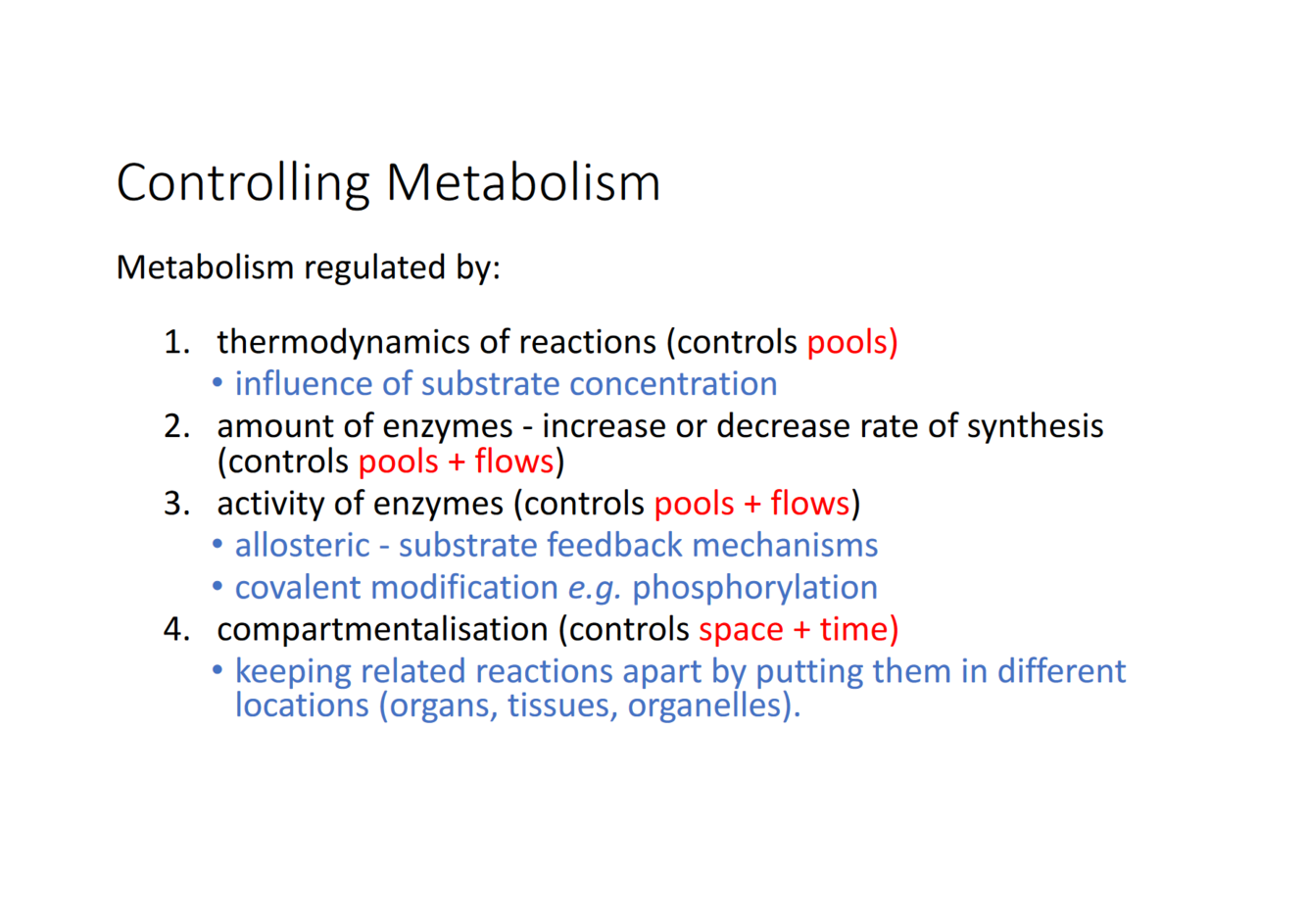 Controlling Metabolism

Metabolism regulated by:

1. thermodynamics of reactions (controls pools)
   • influence of substrate concentration
2. amount of enzymes - increase or decrease rate of synthesis (controls pools + flows)
3. activity of enzymes (controls pools + flows)
   • allosteric - substrate feedback mechanisms
   • covalent modification e.g. phosphorylation
4. compartmentalisation (controls space + time)
   • keeping related reactions apart by putting them in different locations (organs, tissues, organelles).